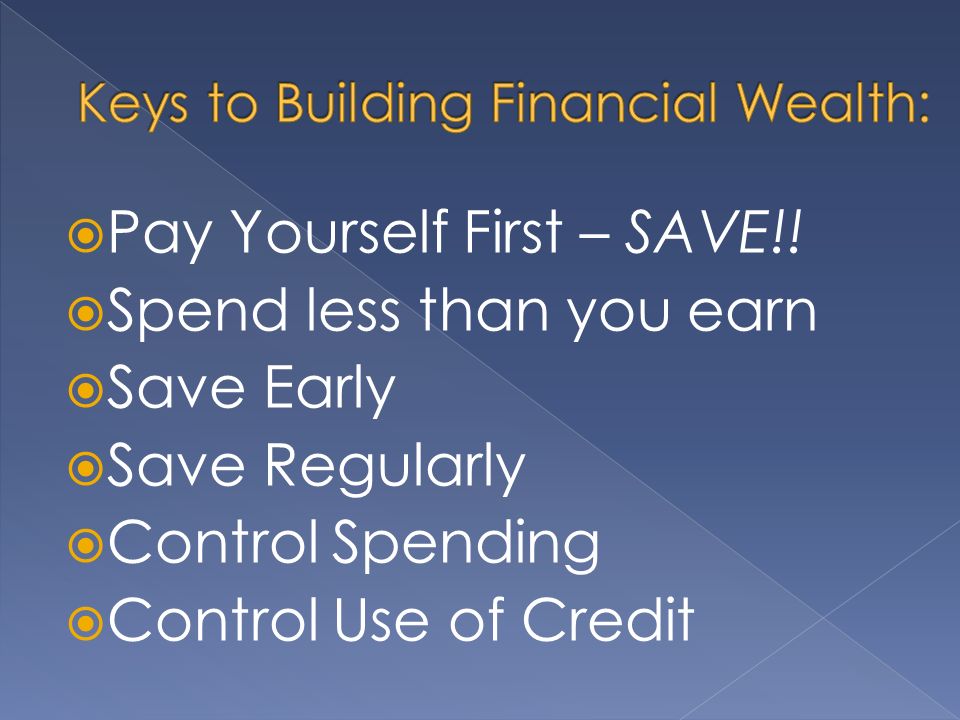 Keys to Building Financial Wealth:

Pay Yourself First – SAVE!!
Spend less than you earn
Save Early
Save Regularly
Control Spending
Control Use of Credit